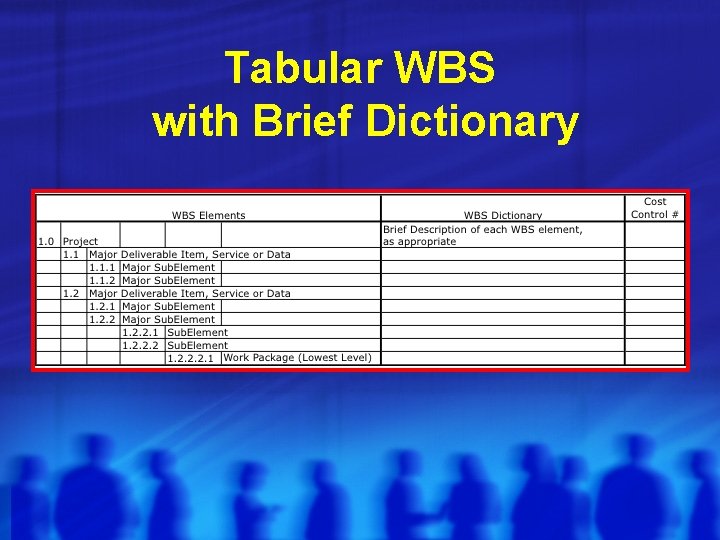 Tabular WBS
with Brief Dictionary

| WBS Elements | WBS Dictionary | Cost Control # |
|---|---|---|
| 1.0 Project | Brief Description of each WBS element, as appropriate | |
| 1.1 Major Deliverable Item, Service or Data | | |
| 1.1.1 Major SubElement | | |
| 1.1.2 Major SubElement | | |
| 1.2 Major Deliverable Item, Service or Data | | |
| 1.2.1 Major SubElement | | |
| 1.2.2 Major SubElement | | |
| 1.2.2.1 SubElement | | |
| 1.2.2.2 SubElement | | |
| 1.2.2.2.1 Work Package (Lowest Level) | | |